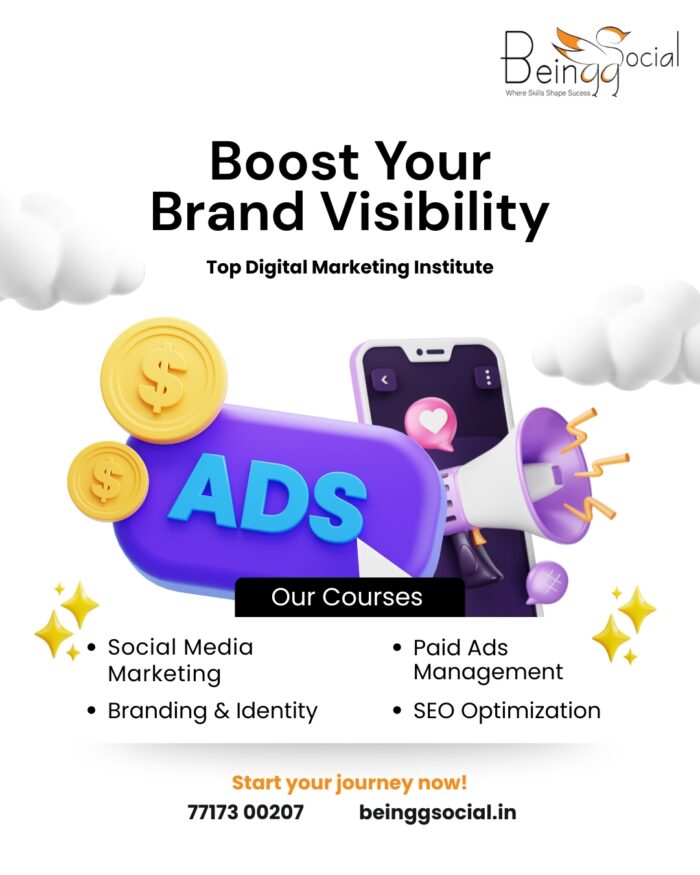 Beingg Social
Where Skills Shape Sucess

Boost Your Brand Visibility

Top Digital Marketing Institute

$

$

ADS

Our Courses

• Social Media Marketing
• Branding & Identity

• Paid Ads Management
• SEO Optimization

Start your journey now!

77173 00207 beinggsocial.in